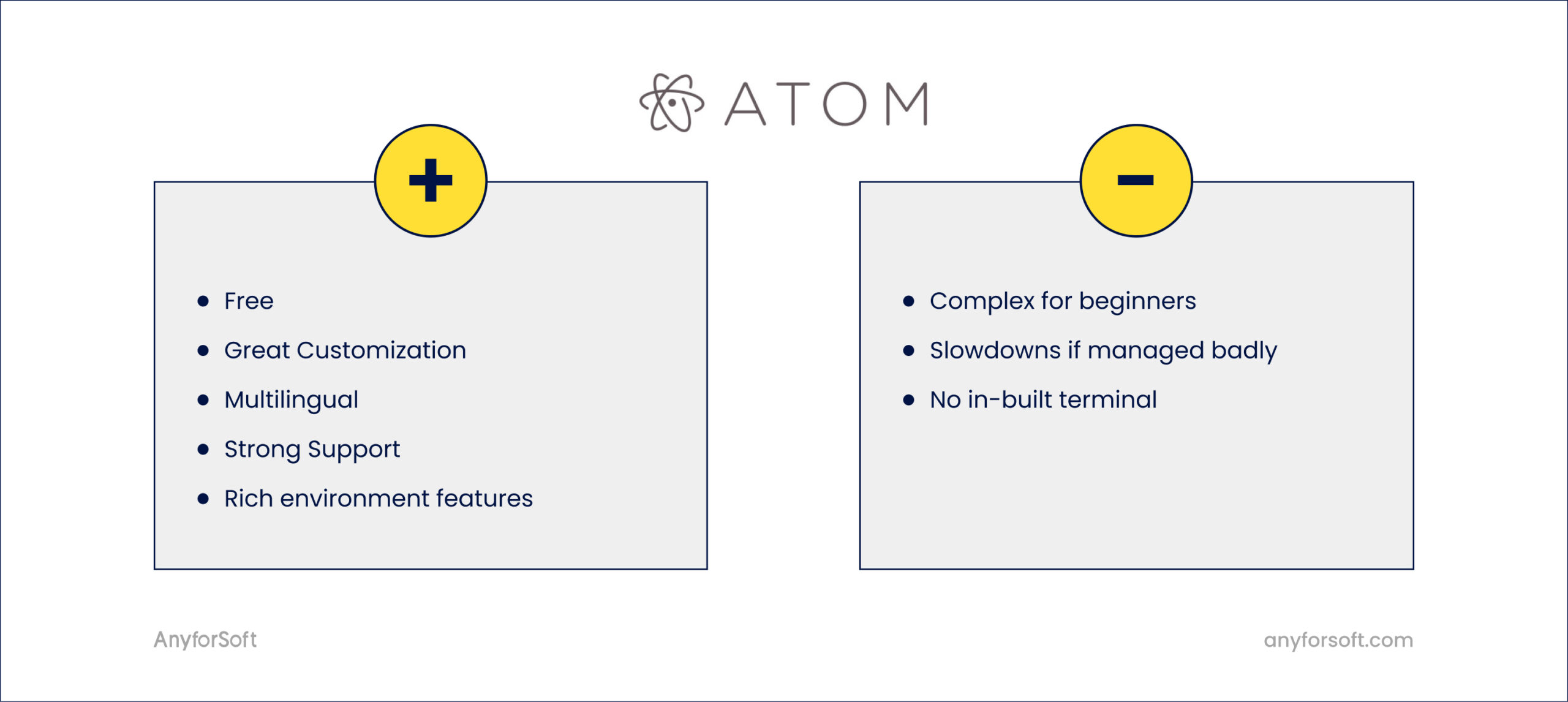 ATOM

+

- Free
- Great Customization
- Multilingual
- Strong Support
- Rich environment features

−

- Complex for beginners
- Slowdowns if managed badly
- No in-built terminal

AnyforSoft

anyforsoft.com